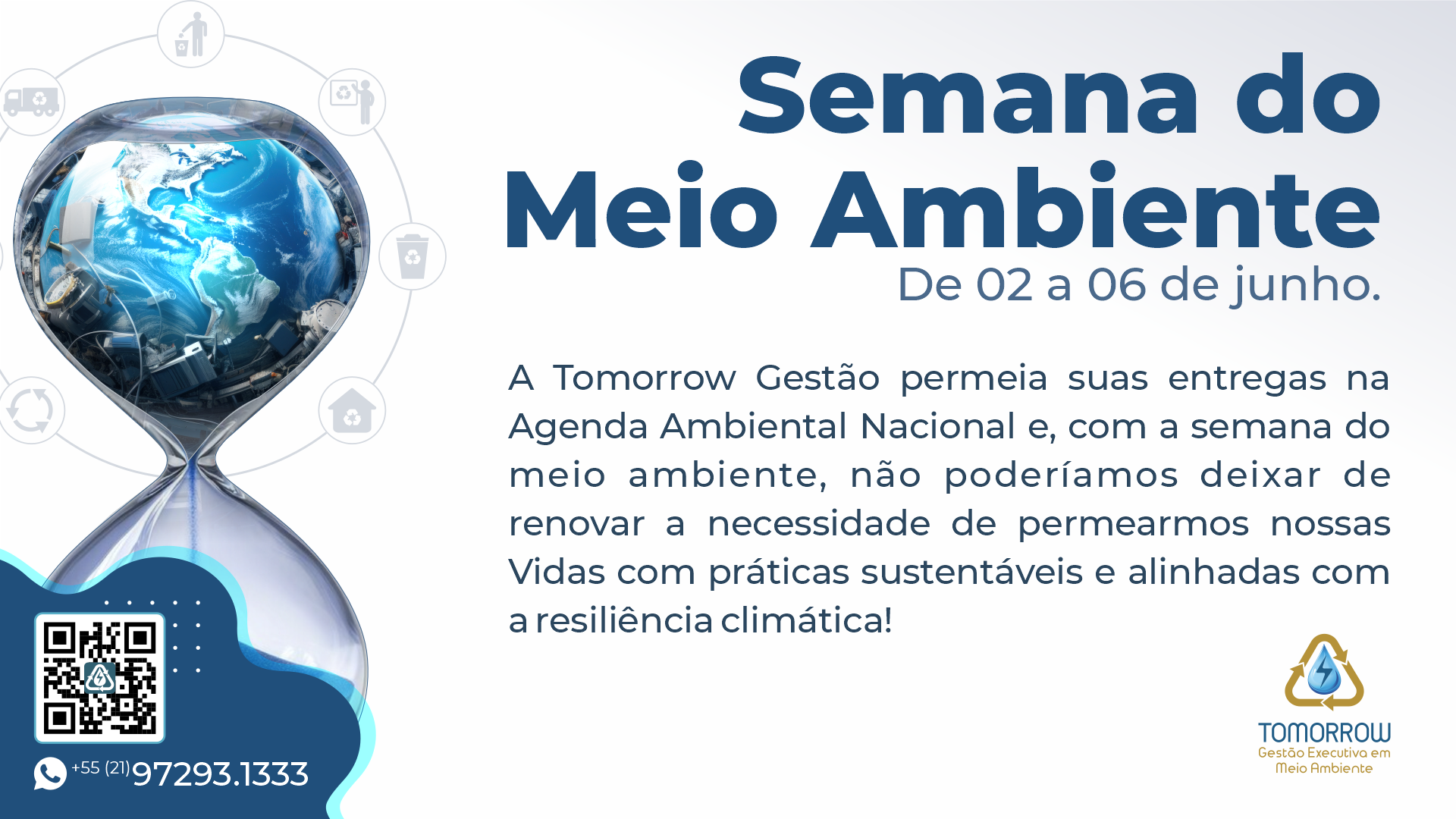 Semana do Meio Ambiente

De 02 a 06 de junho.

A Tomorrow Gestão permeia suas entregas na Agenda Ambiental Nacional e, com a semana do meio ambiente, não poderíamos deixar de renovar a necessidade de permearmos nossas Vidas com práticas sustentáveis e alinhadas com a resiliência climática!

+55 (21) 97293.1333

TOMORROW
Gestão Executiva em Meio Ambiente